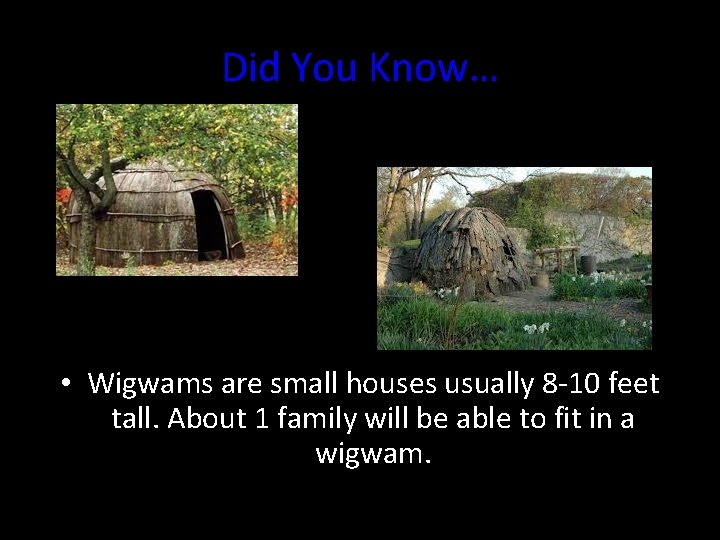 Did You Know…

• Wigwams are small houses usually 8-10 feet tall. About 1 family will be able to fit in a wigwam.